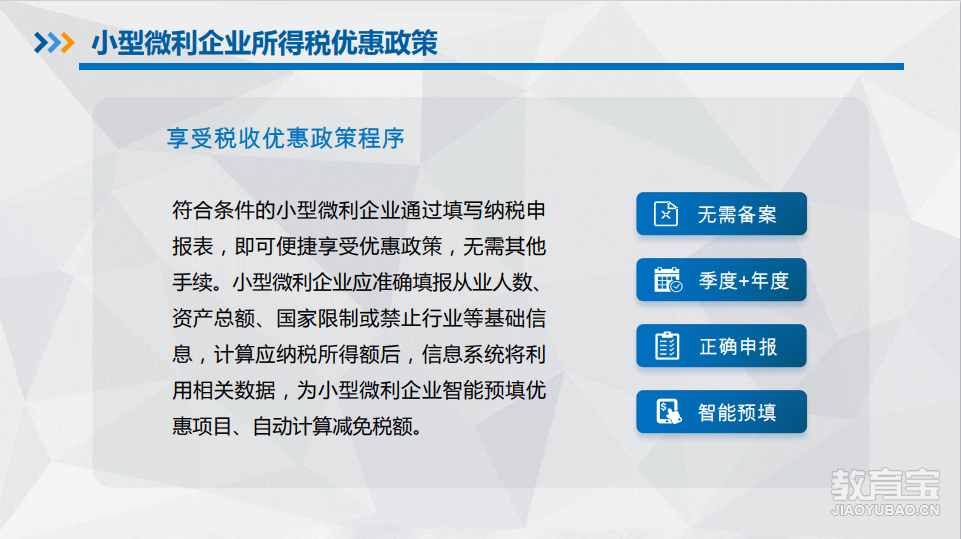 小型微利企业所得税优惠政策

享受税收优惠政策程序

符合条件的小型微利企业通过填写纳税申报表，即可便捷享受优惠政策，无需其他手续。小型微利企业应准确填报从业人数、资产总额、国家限制或禁止行业等基础信息，计算应纳税所得额后，信息系统将利用相关数据，为小型微利企业智能预填优惠项目、自动计算减免税额。

无需备案

季度+年度

正确申报

智能预填

教育宝
JIAOYUBAO.CN